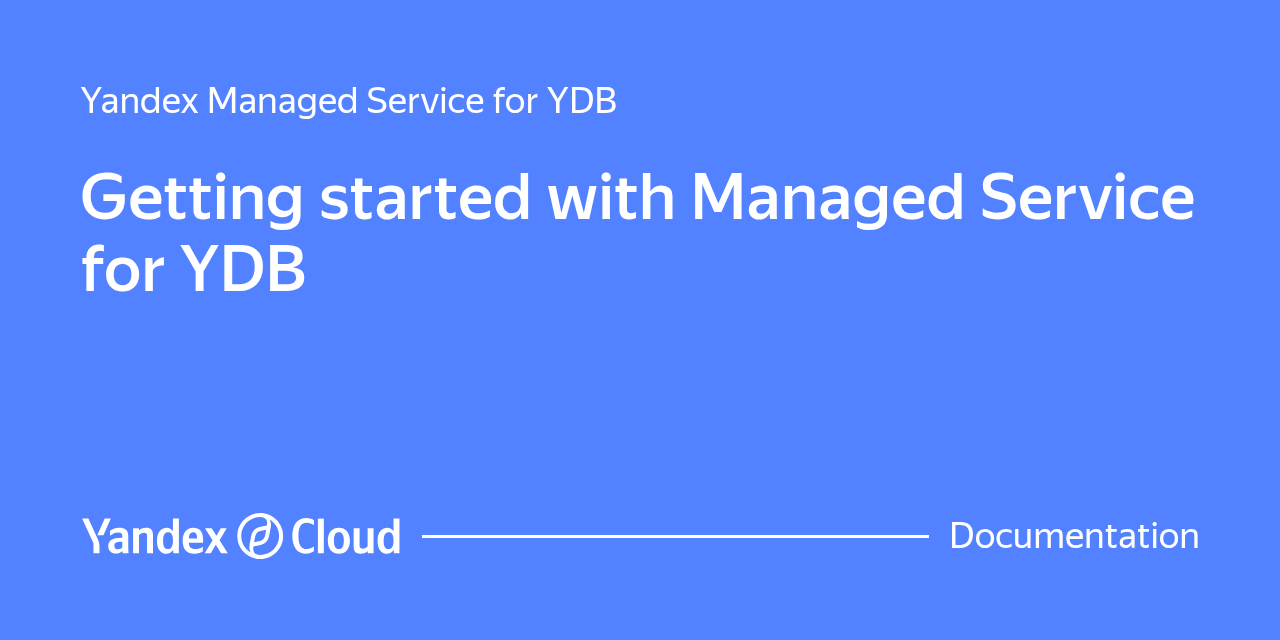 Yandex Managed Service for YDB

Getting started with Managed Service for YDB

Yandex Cloud

Documentation